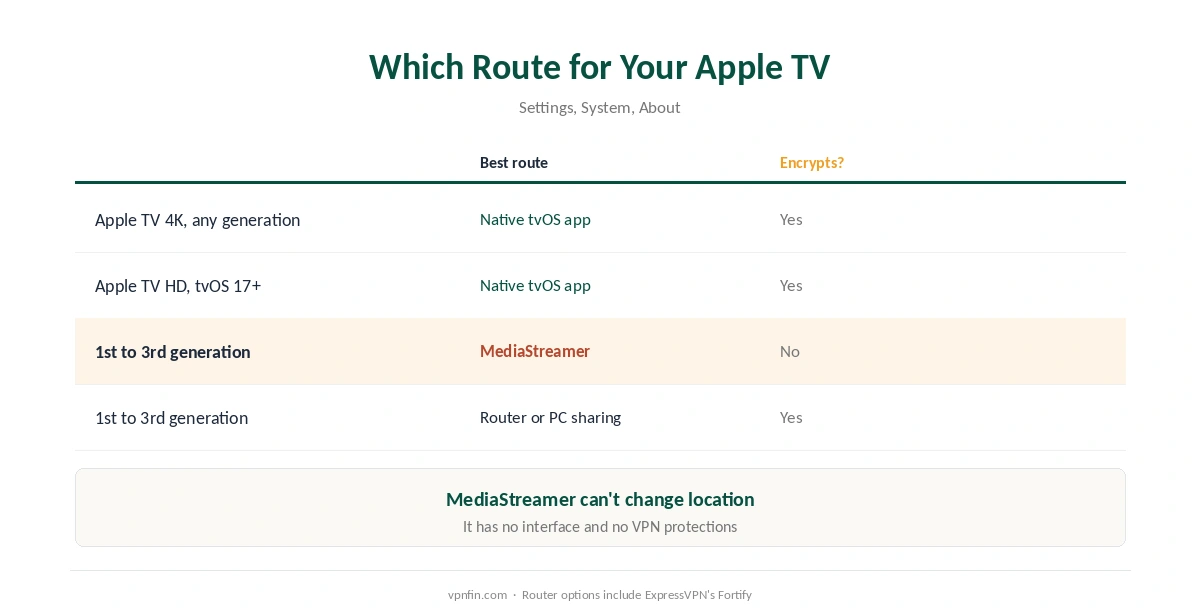 Which Route for Your Apple TV

Settings, System, About

|  | Best route | Encrypts? |
|---|---|---|
| Apple TV 4K, any generation | Native tvOS app | Yes |
| Apple TV HD, tvOS 17+ | Native tvOS app | Yes |
| 1st to 3rd generation | MediaStreamer | No |
| 1st to 3rd generation | Router or PC sharing | Yes |

MediaStreamer can't change location

It has no interface and no VPN protections

vpnfin.com · Router options include ExpressVPN's Fortify